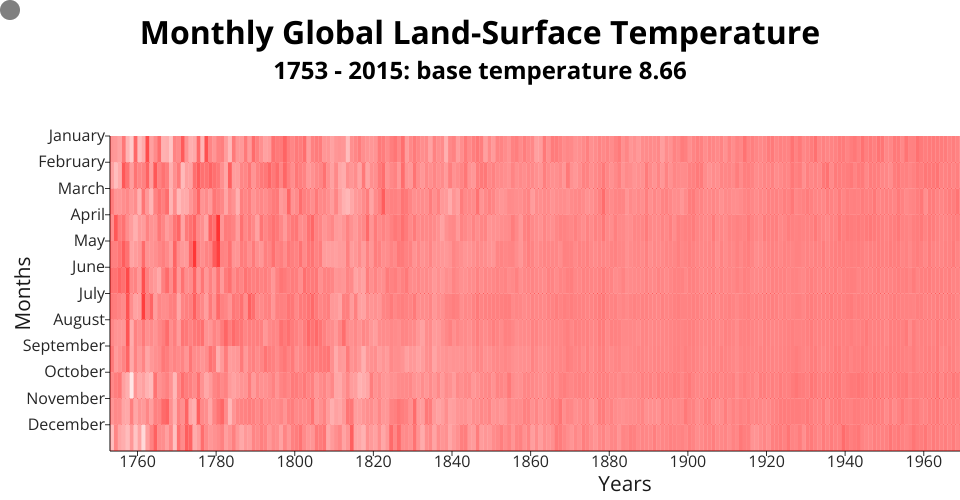 Monthly Global Land-Surface Temperature
1753 - 2015: base temperature 8.66

Months
January
February
March
April
May
June
July
August
September
October
November
December

1760 1780 1800 1820 1840 1860 1880 1900 1920 1940 1960
Years